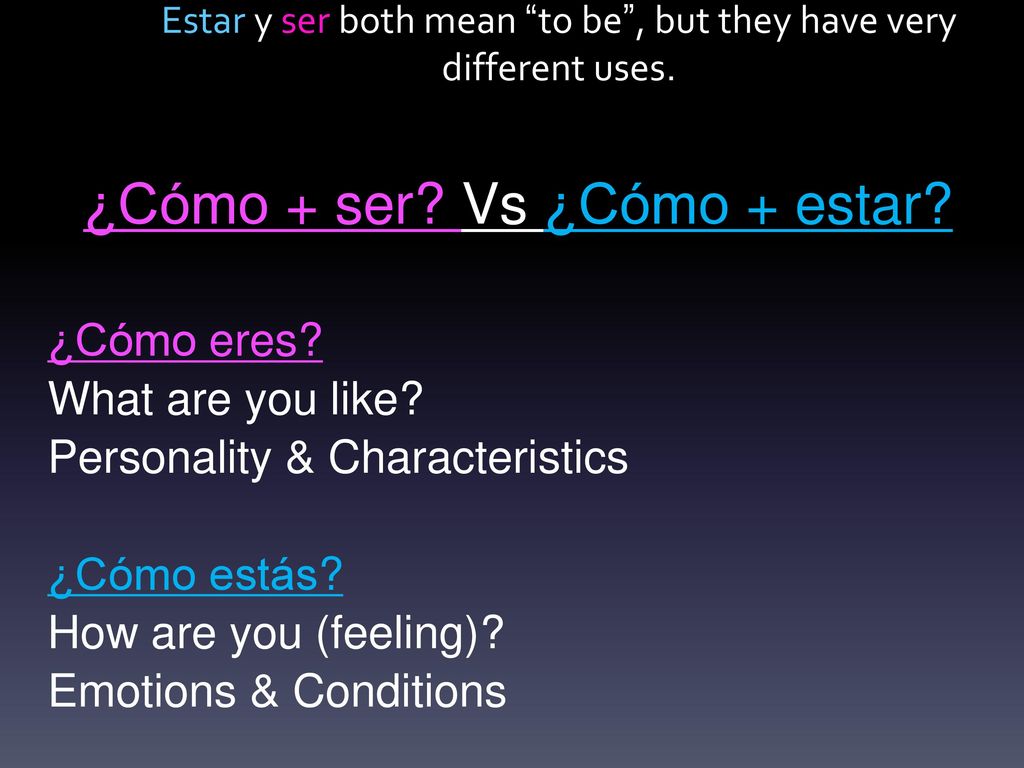 Estar y ser both mean “to be”, but they have very different uses.

¿Cómo + ser? Vs ¿Cómo + estar?

¿Cómo eres?
What are you like?
Personality & Characteristics

¿Cómo estás?
How are you (feeling)?
Emotions & Conditions